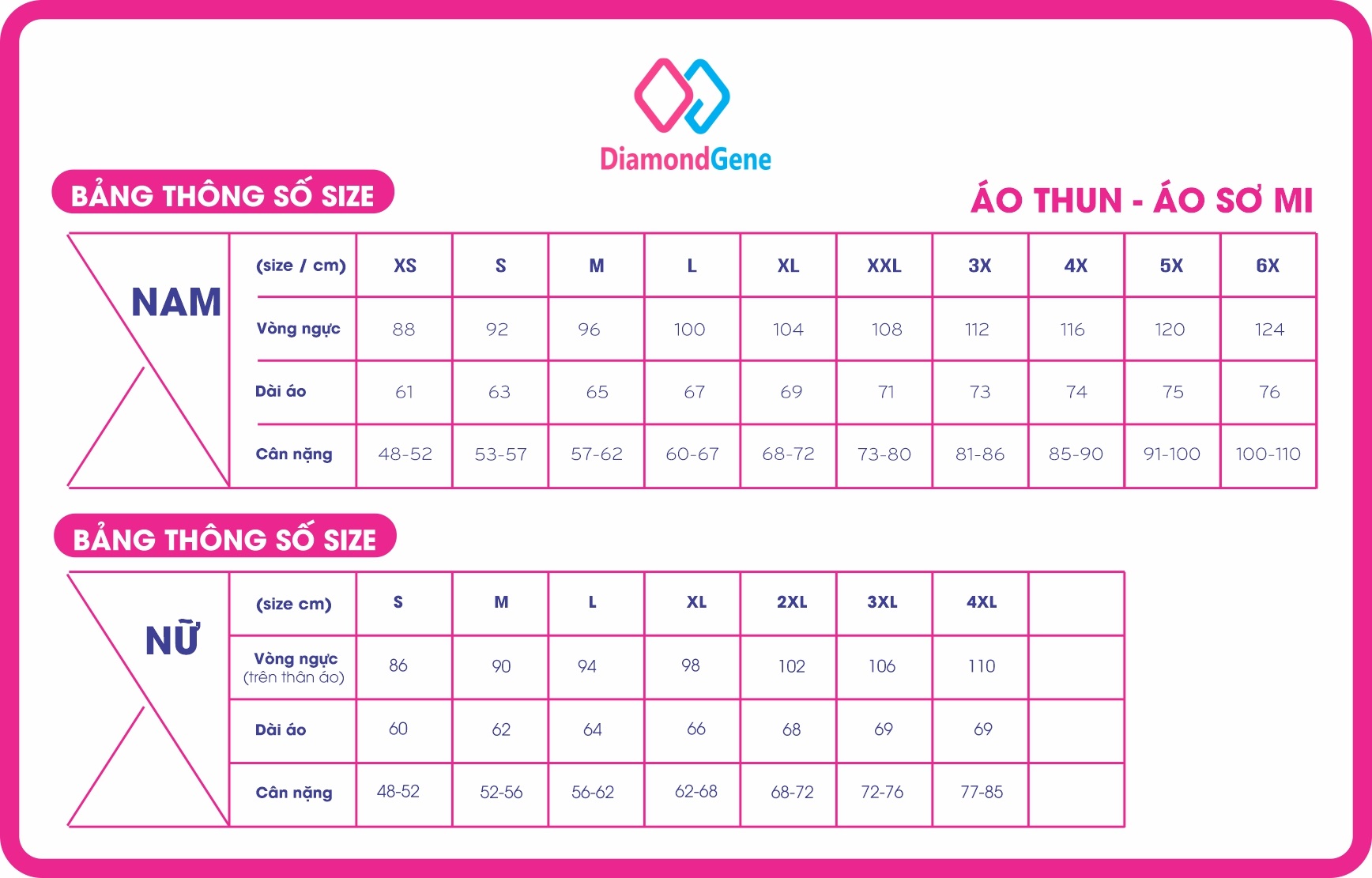 DiamondGene

BẢNG THÔNG SỐ SIZE

ÁO THUN - ÁO SƠ MI

NAM

| (size / cm) | XS | S | M | L | XL | XXL | 3X | 4X | 5X | 6X |
|---|---|---|---|---|---|---|---|---|---|---|
| Vòng ngực | 88 | 92 | 96 | 100 | 104 | 108 | 112 | 116 | 120 | 124 |
| Dài áo | 61 | 63 | 65 | 67 | 69 | 71 | 73 | 74 | 75 | 76 |
| Cân nặng | 48-52 | 53-57 | 57-62 | 60-67 | 68-72 | 73-80 | 81-86 | 85-90 | 91-100 | 100-110 |

BẢNG THÔNG SỐ SIZE

NỮ

| (size cm) | S | M | L | XL | 2XL | 3XL | 4XL | |
|---|---|---|---|---|---|---|---|---|
| Vòng ngực (trên thân áo) | 86 | 90 | 94 | 98 | 102 | 106 | 110 | |
| Dài áo | 60 | 62 | 64 | 66 | 68 | 69 | 69 | |
| Cân nặng | 48-52 | 52-56 | 56-62 | 62-68 | 68-72 | 72-76 | 77-85 | |